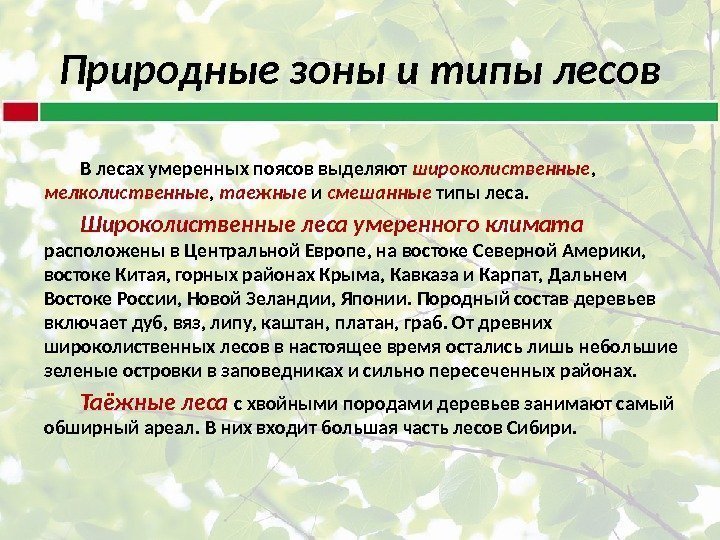 Природные зоны и типы лесов

В лесах умеренных поясов выделяют широколиственные, мелколиственные, таежные и смешанные типы леса.

Широколиственные леса умеренного климата расположены в Центральной Европе, на востоке Северной Америки, востоке Китая, горных районах Крыма, Кавказа и Карпат, Дальнем Востоке России, Новой Зеландии, Японии. Породный состав деревьев включает дуб, вяз, липу, каштан, платан, граб. От древних широколиственных лесов в настоящее время остались лишь небольшие зеленые островки в заповедниках и сильно пересеченных районах.

Таёжные леса с хвойными породами деревьев занимают самый обширный ареал. В них входит большая часть лесов Сибири.